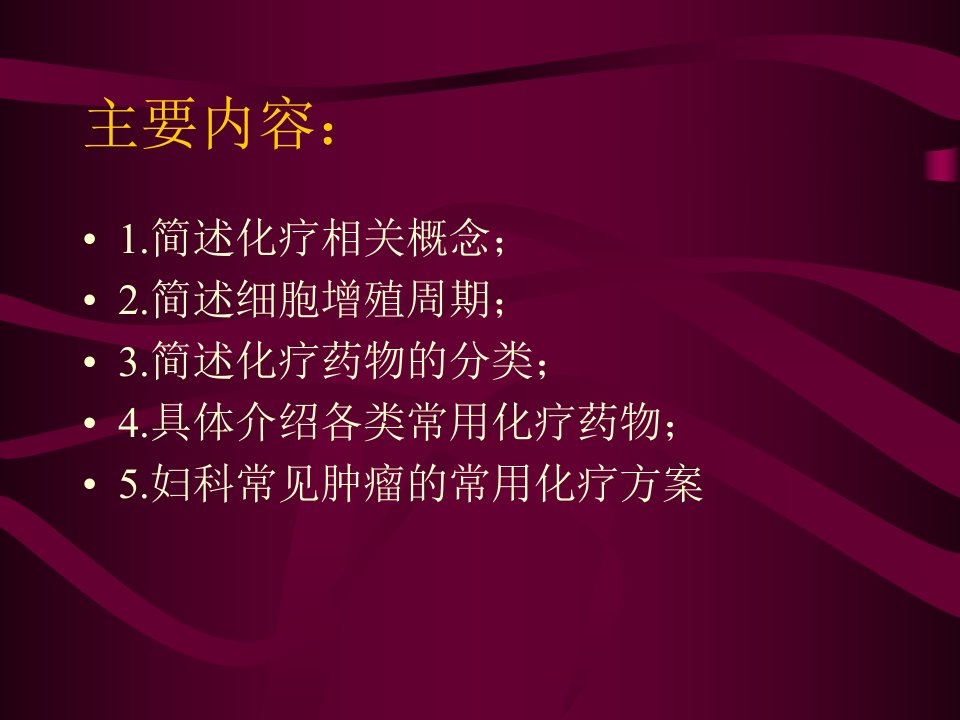 主要内容：

• 1.简述化疗相关概念；
• 2.简述细胞增殖周期；
• 3.简述化疗药物的分类；
• 4.具体介绍各类常用化疗药物；
• 5.妇科常见肿瘤的常用化疗方案